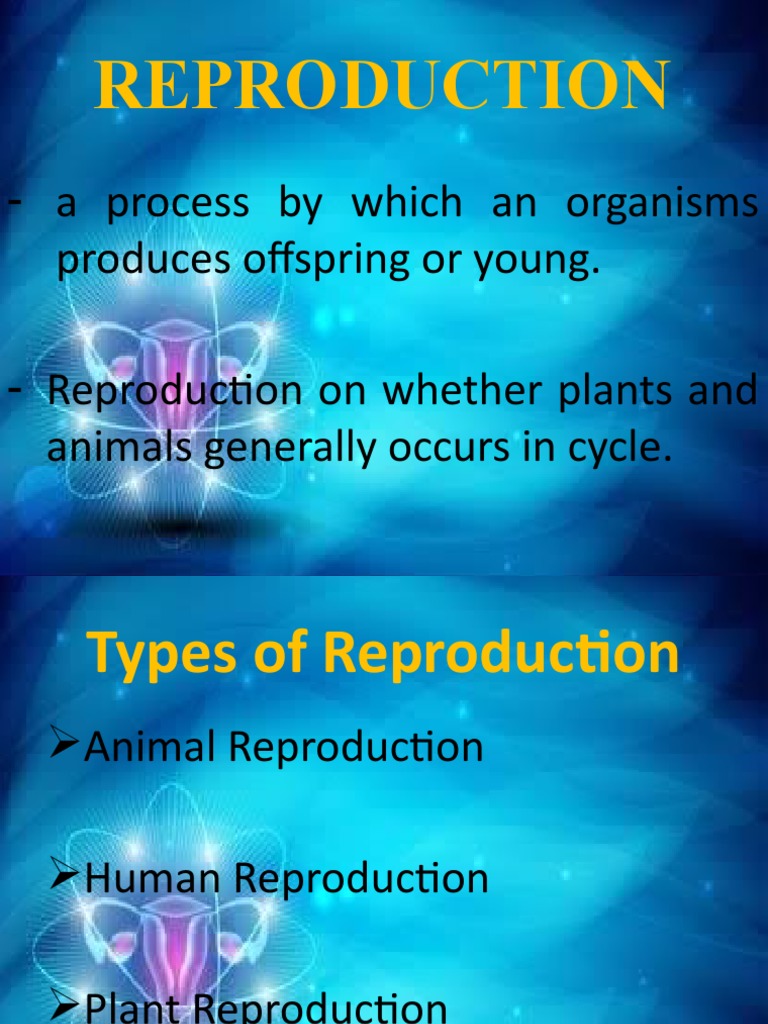 REPRODUCTION

- a process by which an organisms produces offspring or young.

- Reproduction on whether plants and animals generally occurs in cycle.

Types of Reproduction

➢Animal Reproduction

➢Human Reproduction

➢Plant Reproduction